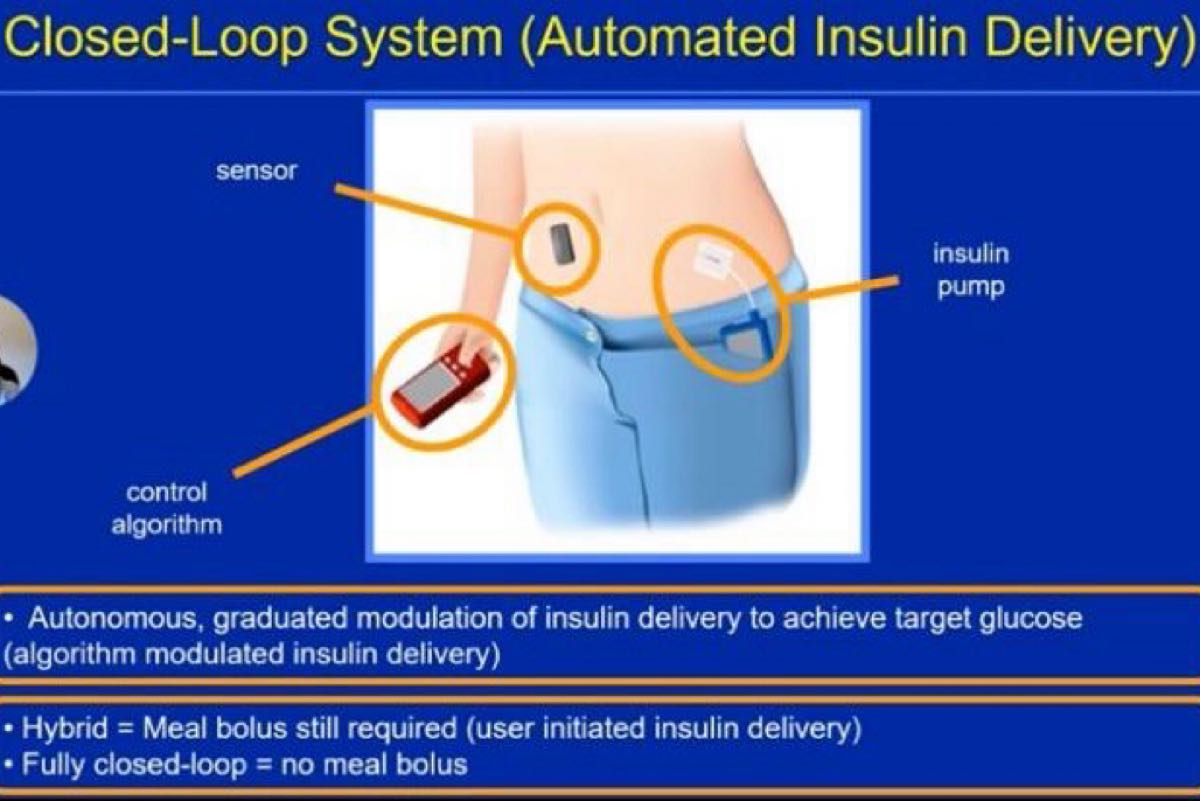 Closed-Loop System (Automated Insulin Delivery)

sensor

insulin pump

control algorithm

• Autonomous, graduated modulation of insulin delivery to achieve target glucose (algorithm modulated insulin delivery)

• Hybrid = Meal bolus still required (user initiated insulin delivery)
• Fully closed-loop = no meal bolus